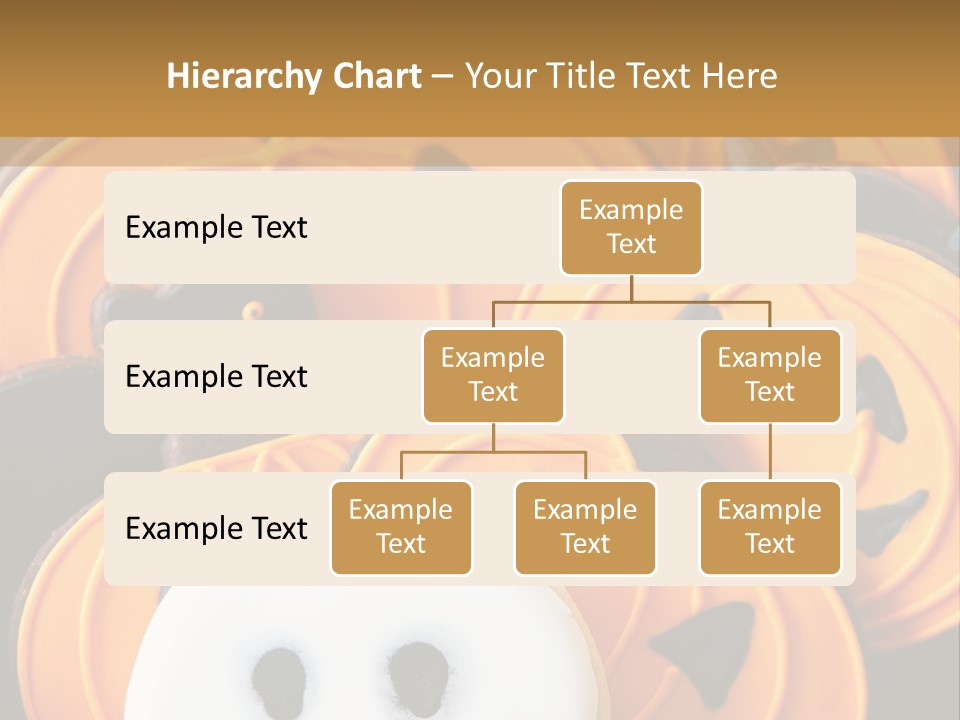 Hierarchy Chart – Your Title Text Here

Example Text

Example Text

Example Text

Example Text

Example Text

Example Text

Example Text

Example Text

Example Text